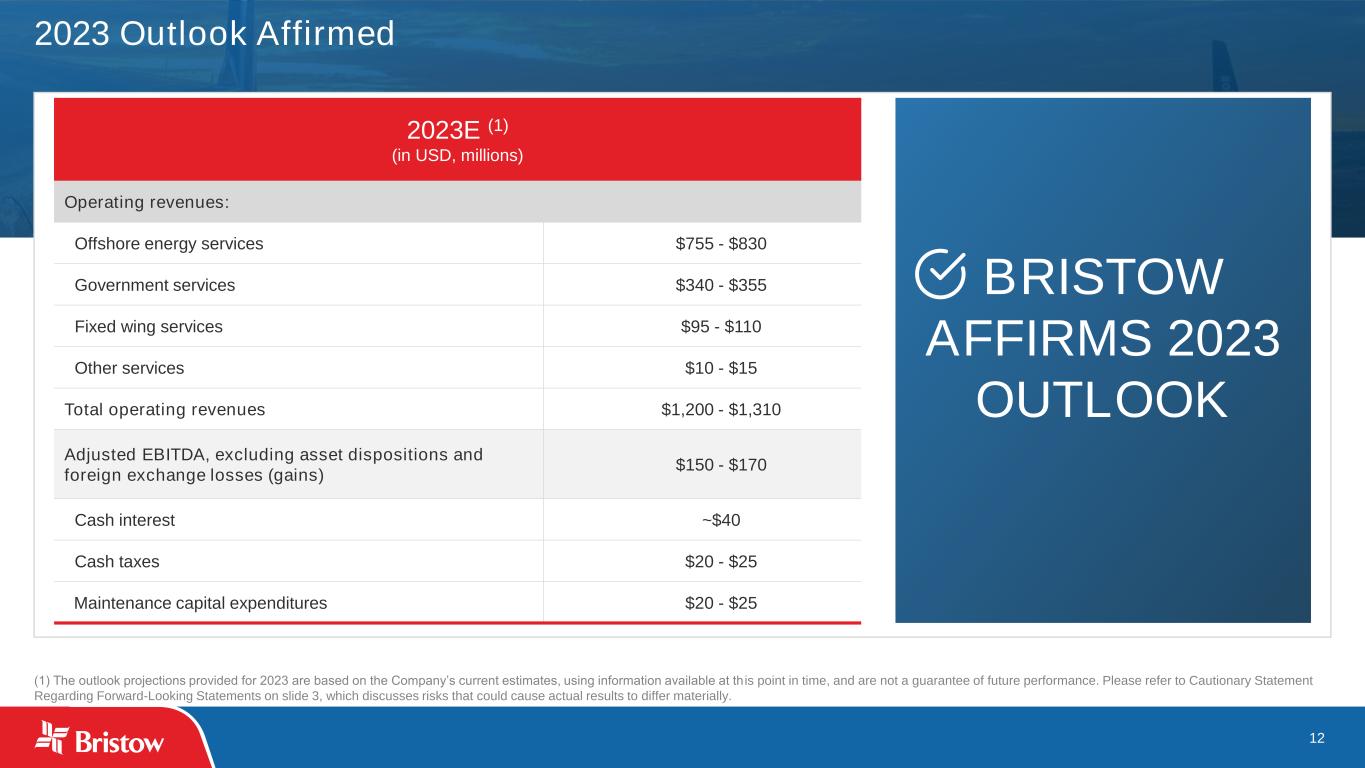 2023 Outlook Affirmed

| 2023E (1) (in USD, millions) | |
|---|---|
| Operating revenues: | |
| Offshore energy services | \$755 - \$830 |
| Government services | \$340 - \$355 |
| Fixed wing services | \$95 - \$110 |
| Other services | \$10 - \$15 |
| Total operating revenues | \$1,200 - \$1,310 |
| Adjusted EBITDA, excluding asset dispositions and foreign exchange losses (gains) | \$150 - \$170 |
| Cash interest | ~\$40 |
| Cash taxes | \$20 - \$25 |
| Maintenance capital expenditures | \$20 - \$25 |

BRISTOW AFFIRMS 2023 OUTLOOK

(1) The outlook projections provided for 2023 are based on the Company's current estimates, using information available at this point in time, and are not a guarantee of future performance. Please refer to Cautionary Statement Regarding Forward-Looking Statements on slide 3, which discusses risks that could cause actual results to differ materially.

Bristow

12